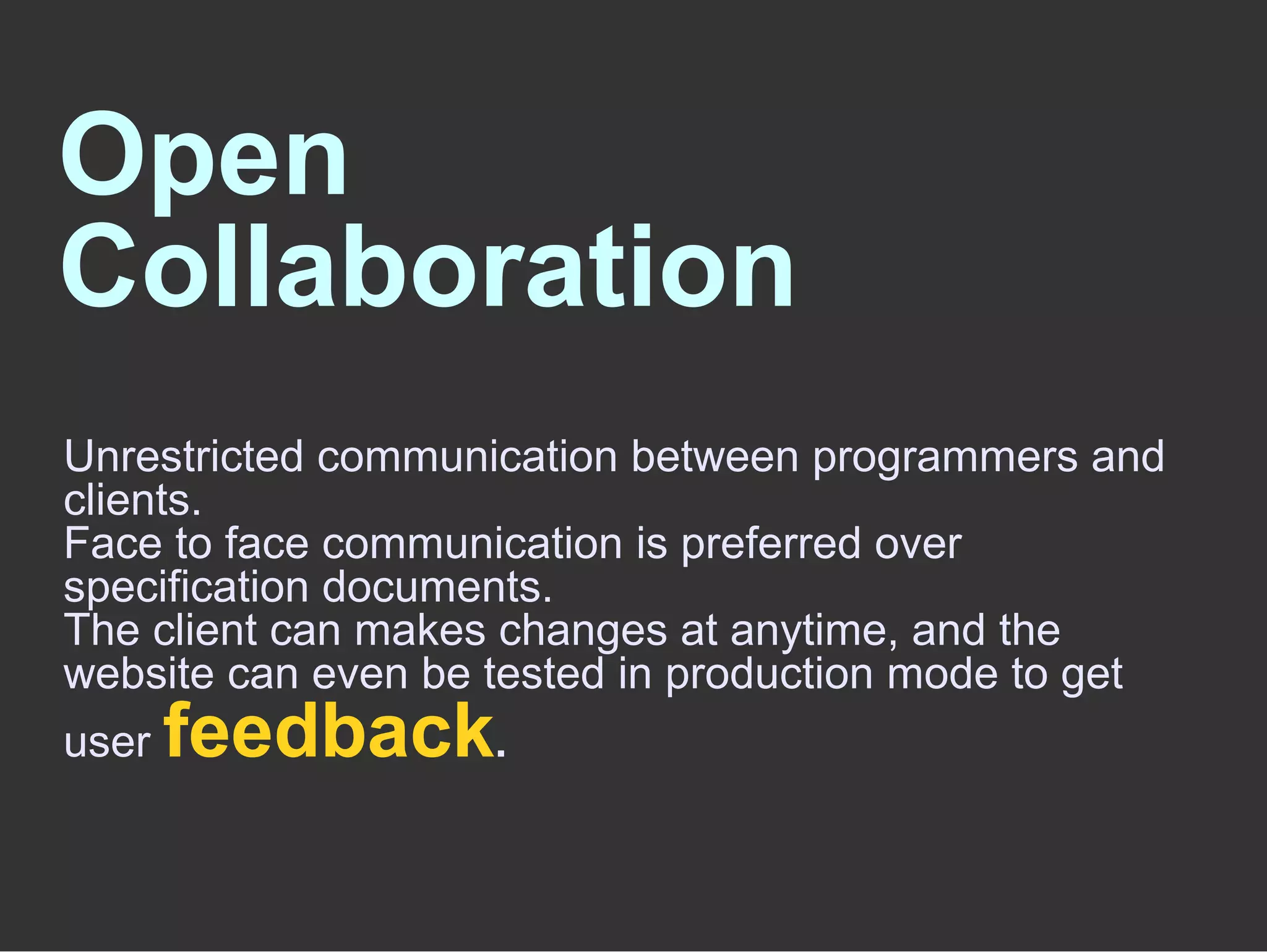 Open Collaboration

Unrestricted communication between programmers and clients.
Face to face communication is preferred over specification documents.
The client can makes changes at anytime, and the website can even be tested in production mode to get user feedback.